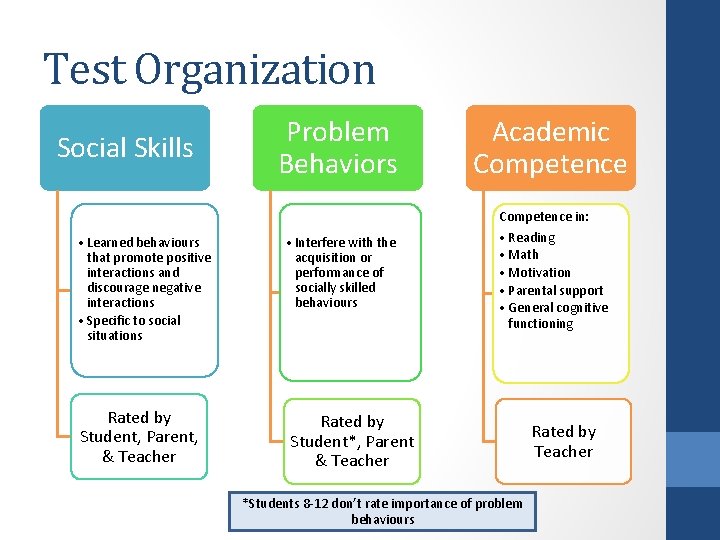 Test Organization

Social Skills

• Learned behaviours that promote positive interactions and discourage negative interactions
• Specific to social situations

Rated by Student, Parent, & Teacher

Problem Behaviors

• Interfere with the acquisition or perfomance of socially skilled behaviours

Rated by Student*, Parent & Teacher

Academic Competence

Competence in:
• Reading
• Math
• Motivation
• Parental support
• General cognitive functioning

Rated by Teacher

*Students 8-12 don't rate importance of problem behaviours